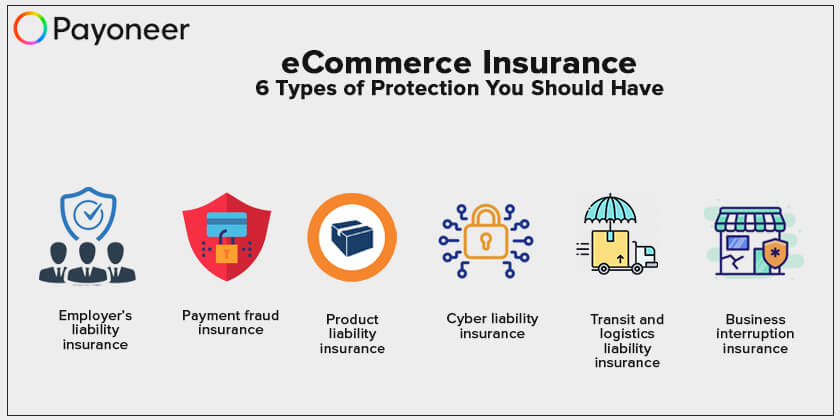 Payoneer

eCommerce Insurance
6 Types of Protection You Should Have

Employer's liability insurance

Payment fraud insurance

Product liability insurance

Cyber liability insurance

Transit and logistics liability insurance

Business interruption insurance